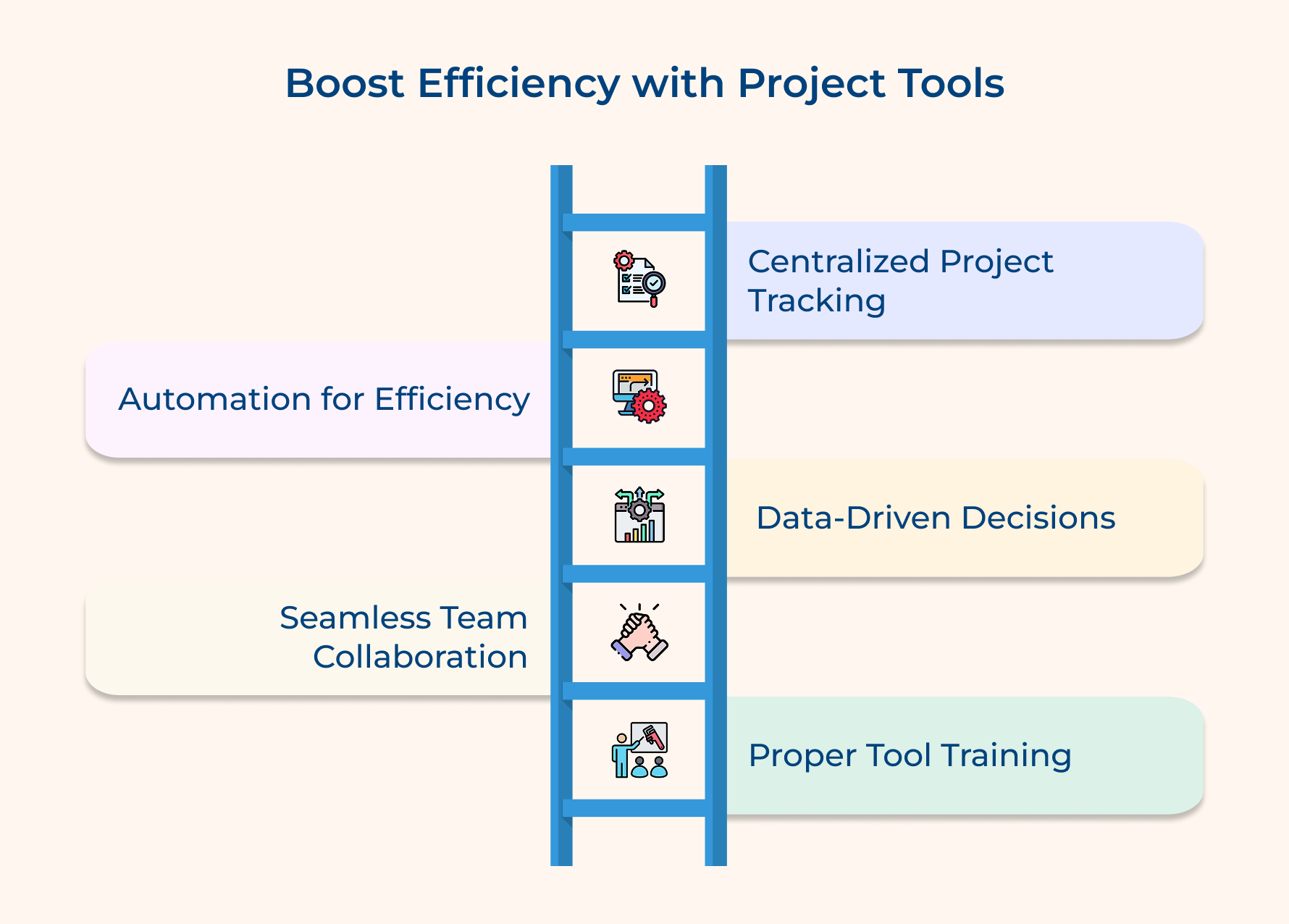 Boost Efficiency with Project Tools

Centralized Project Tracking

Automation for Efficiency

Data-Driven Decisions

Seamless Team Collaboration

Proper Tool Training